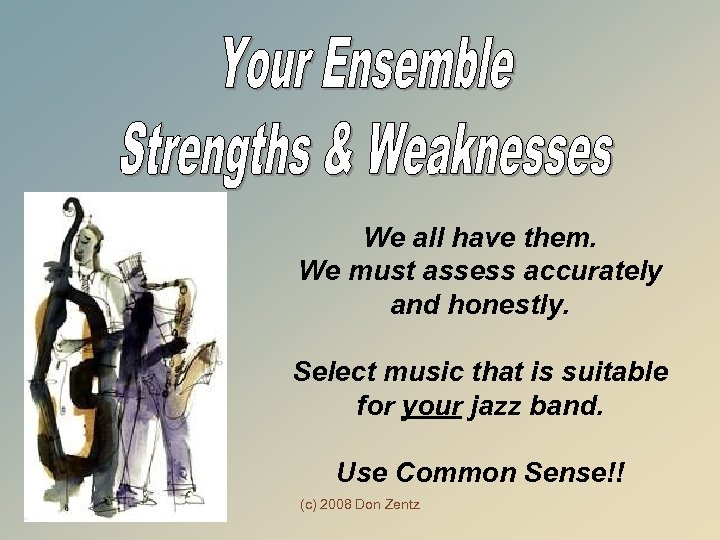 Your Ensemble
Strengths & Weaknesses

We all have them.
We must assess accurately and honestly.

Select music that is suitable for your jazz band.

Use Common Sense!!

(c) 2008 Don Zentz